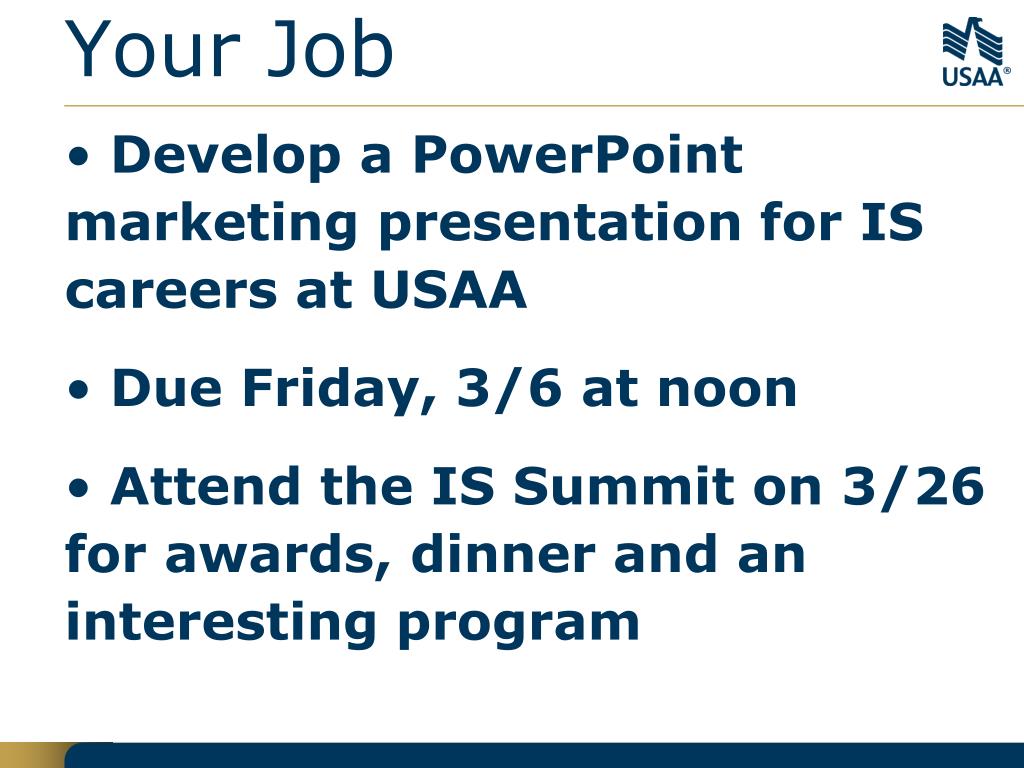 Your Job

USAA®

• Develop a PowerPoint marketing presentation for IS careers at USAA

• Due Friday, 3/6 at noon

• Attend the IS Summit on 3/26 for awards, dinner and an interesting program